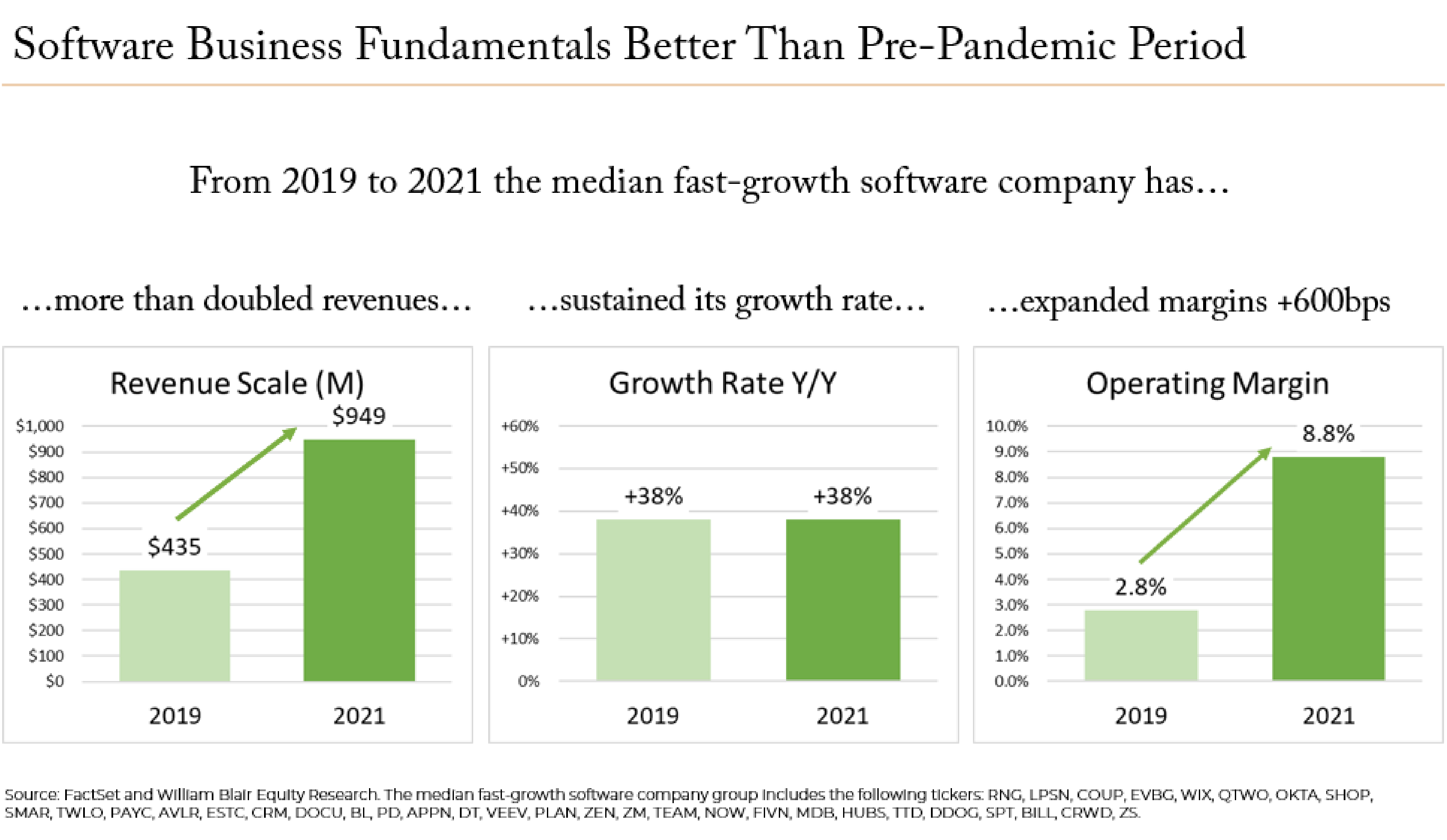 Software Business Fundamentals Better Than Pre-Pandemic Period

From 2019 to 2021 the median fast-growth software company has…

…more than doubled revenues…

Revenue Scale (M)

$1,000
$900
$800
$700
$600
$500
$400
$300
$200
$100
$0

$435
$949

2019
2021

…sustained its growth rate…

Growth Rate Y/Y

+60%
+50%
+40%
+30%
+20%
+10%
0%

+38%
+38%

2019
2021

…expanded margins +600bps

Operating Margin

10.0%
9.0%
8.0%
7.0%
6.0%
5.0%
4.0%
3.0%
2.0%
1.0%
0.0%

2.8%
8.8%

2019
2021

Source: FactSet and William Blair Equity Research. The median fast-growth software company group includes the following tickers: RNG, LPSN, COUP, EVBG, WIX, QTWO, OKTA, SHOP, SMAR, TWLO, PAYC, AVLR, ESTC, CRM, DOCU, BL, PD, APPN, DT, VEEV, PLAN, ZEN, ZM, TEAM, NOW, FIVN, MDB, HUBS, TTD, DDOG, SPT, BILL, CRWD, ZS.